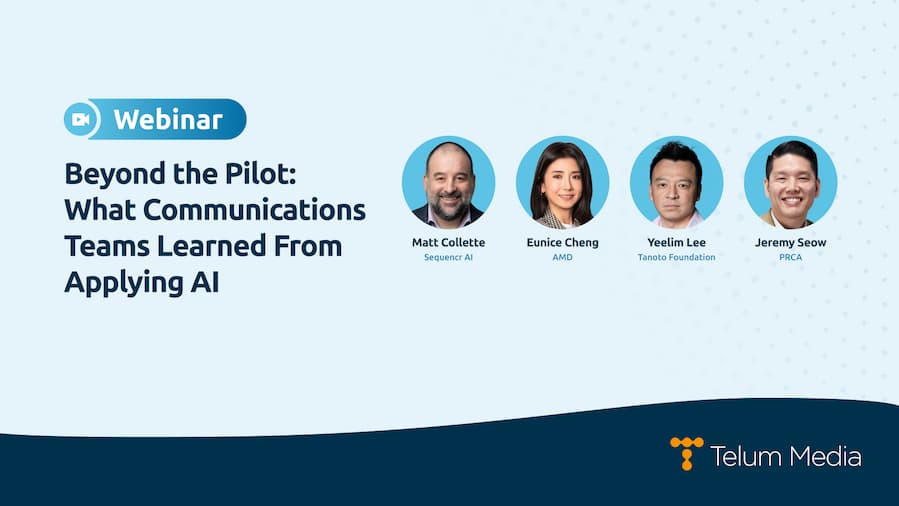 Webinar

Beyond the Pilot: What Communications Teams Learned From Applying AI

Matt Collette
Sequencr AI

Eunice Cheng
AMD

Yeelim Lee
Tanoto Foundation

Jeremy Seow
PRCA

Telum Media